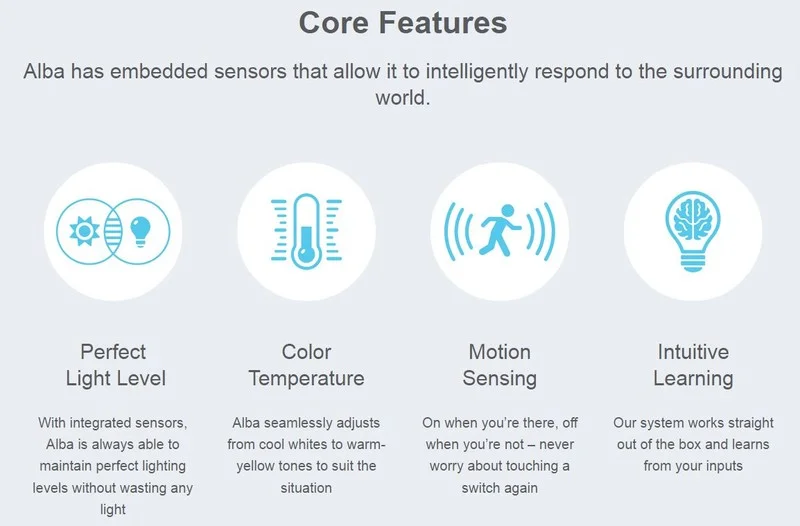 Core Features

Alba has embedded sensors that allow it to intelligently respond to the surrounding world.

Perfect Light Level

With integrated sensors, Alba is always able to maintain perfect lighting levels without wasting any light

Color Temperature

Alba seamlessly adjusts from cool whites to warm-yellow tones to suit the situation

Motion Sensing

On when you're there, off when you're not – never worry about touching a switch again

Intuitive Learning

Our system works straight out of the box and learns from your inputs